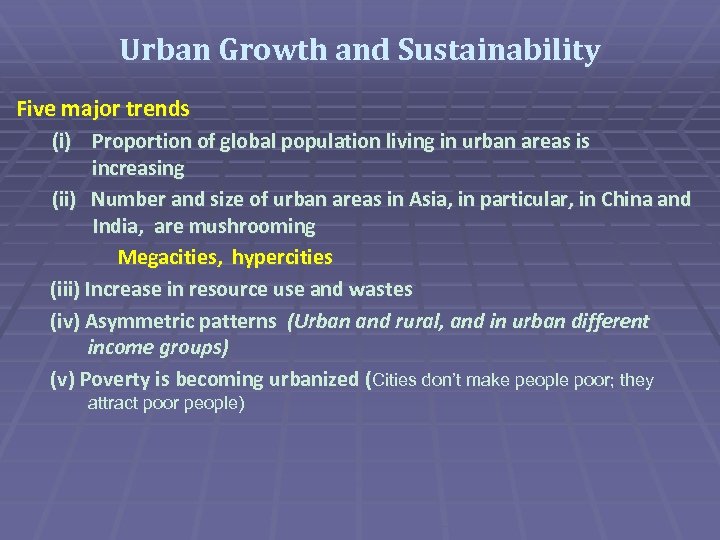 Urban Growth and Sustainability

Five major trends

(i) Proportion of global population living in urban areas is increasing

(ii) Number and size of urban areas in Asia, in particular, in China and India, are mushrooming

Megacities, hypercities

(iii) Increase in resource use and wastes

(iv) Asymmetric patterns (Urban and rural, and in urban different income groups)

(v) Poverty is becoming urbanized (Cities don't make people poor; they attract poor people)